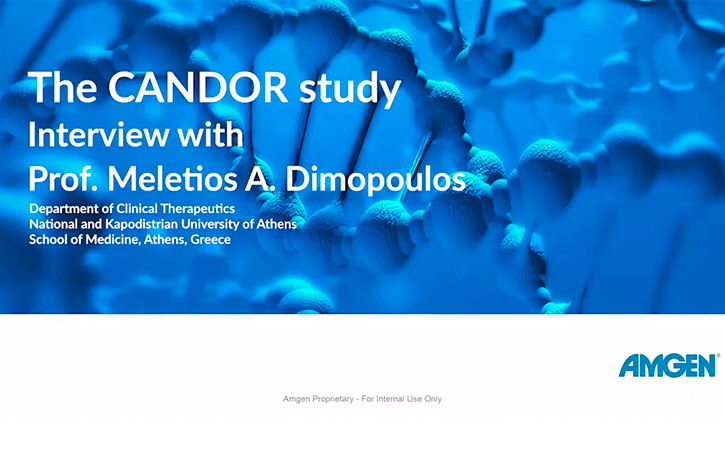 The CANDOR study
Interview with
Prof. Meletios A. Dimopoulos

Department of Clinical Therapeutics
National and Kapodistrian University of Athens
School of Medicine, Athens, Greece

AMGEN®

Amgen Proprietary - For Internal Use Only